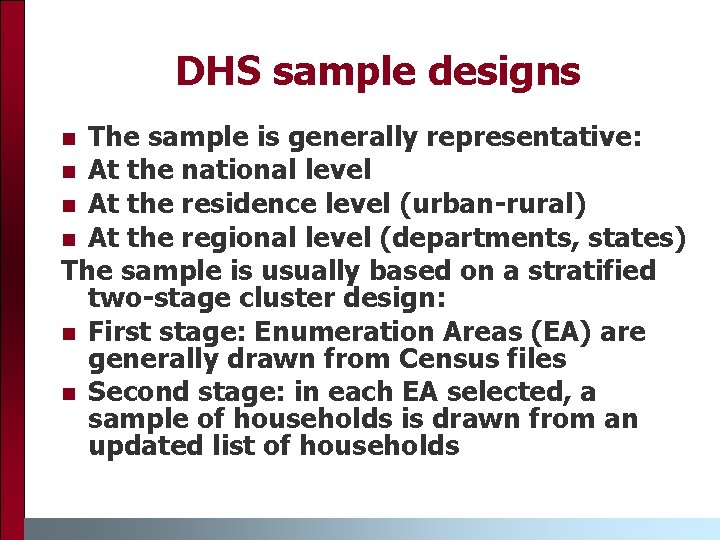 DHS sample designs

- The sample is generally representative:
- At the national level
- At the residence level (urban-rural)
- At the regional level (departments, states)

The sample is usually based on a stratified two-stage cluster design:

- First stage: Enumeration Areas (EA) are generally drawn from Census files
- Second stage: in each EA selected, a sample of households is drawn from an updated list of households